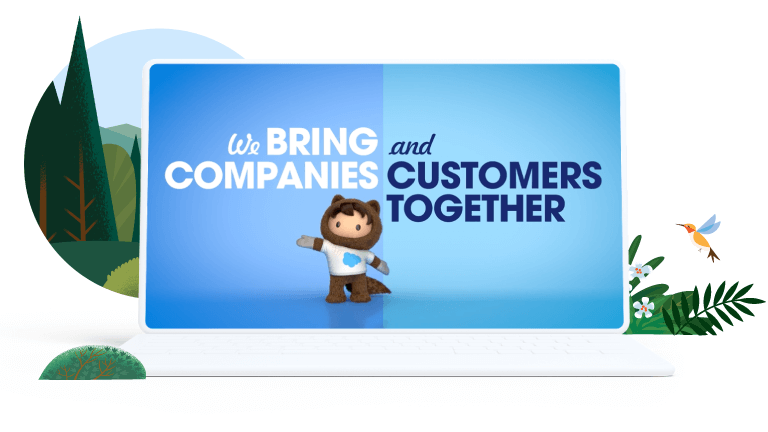 We BRING COMPANIES and CUSTOMERS TOGETHER